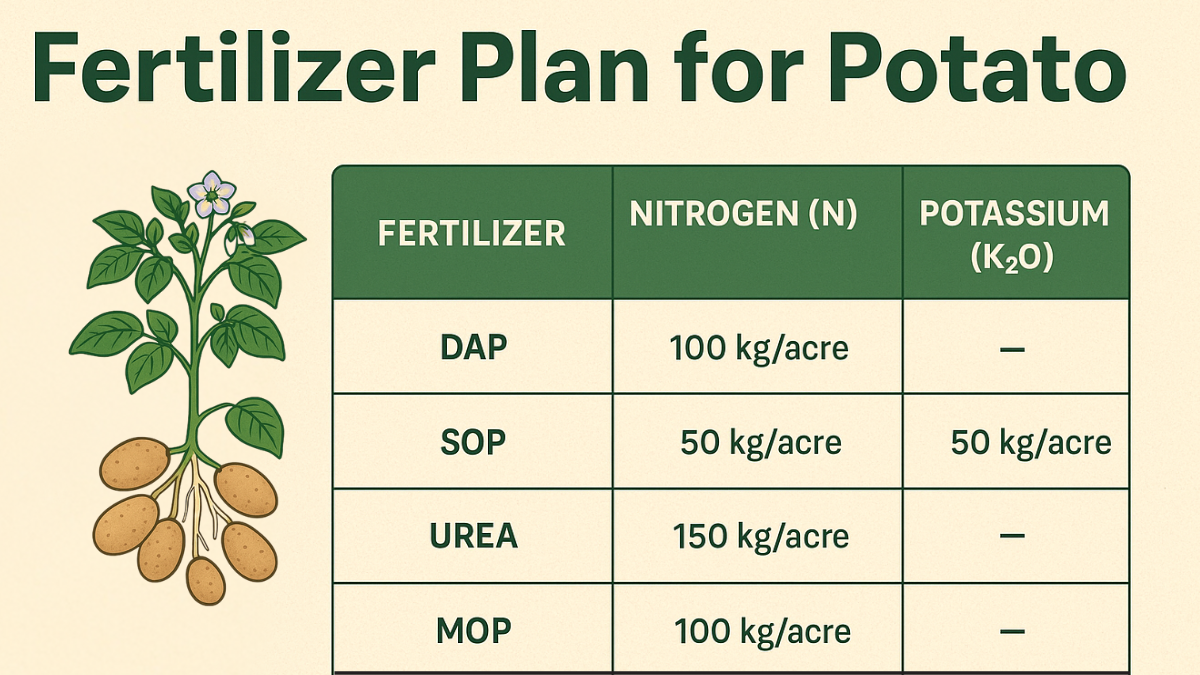 Fertilizer Plan for Potato

| FERTILIZER | NITROGEN (N) | POTASSIUM ($K_2O$) |
|---|---|---|
| DAP | 100 kg/acre | — |
| SOP | 50 kg/acre | 50 kg/acre |
| UREA | 150 kg/acre | — |
| MOP | 100 kg/acre | — |